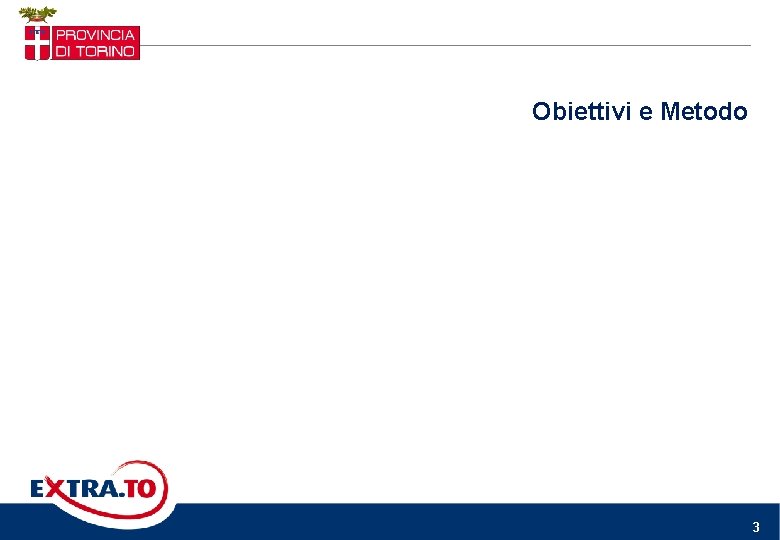 PROVINCIA
DI TORINO

Obiettivi e Metodo

EXTRA.TO

3